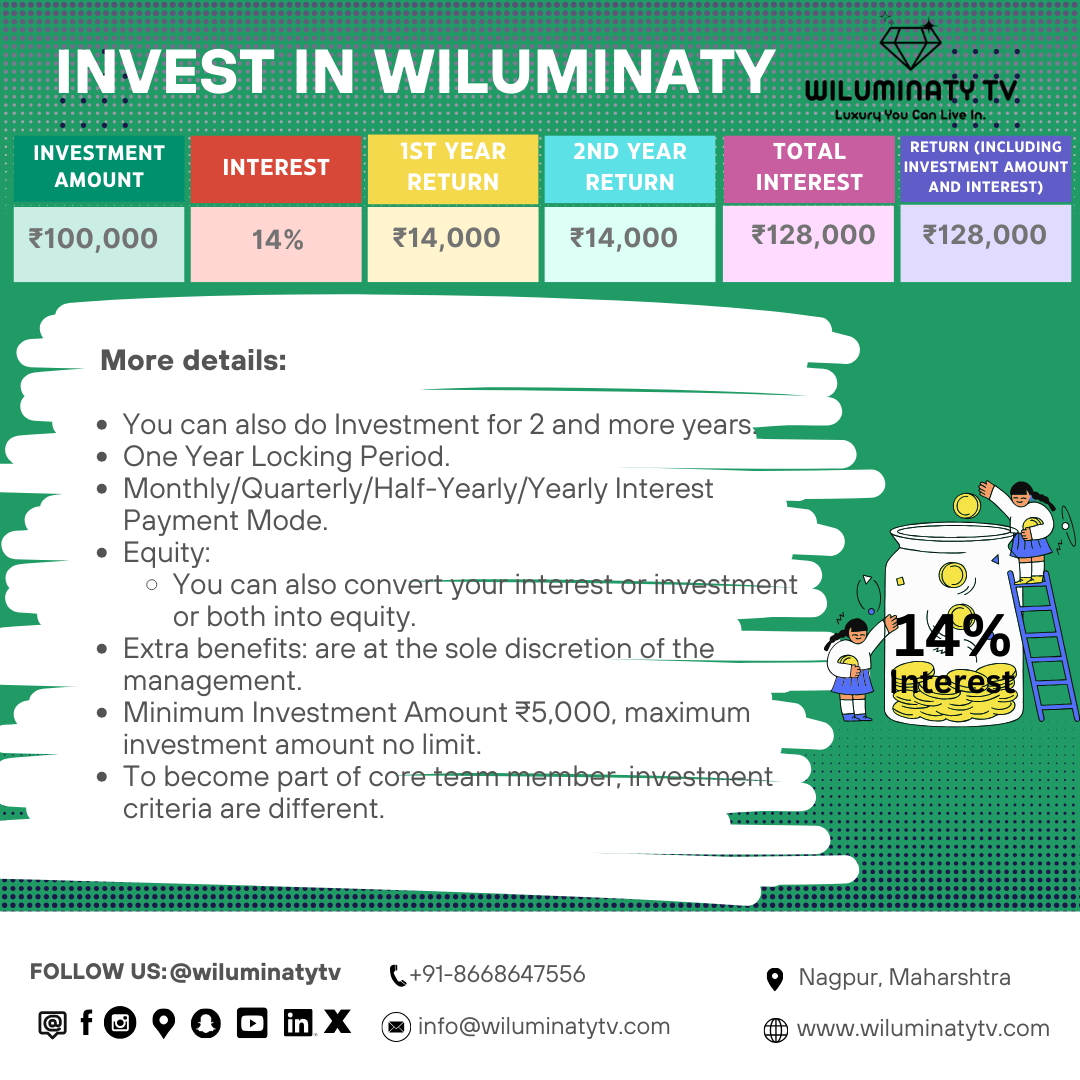 INVEST IN WILUMINATY

WILUMINATY TV
Luxury You Can Live In.

| INVESTMENT AMOUNT | INTEREST | 1ST YEAR RETURN | 2ND YEAR RETURN | TOTAL INTEREST | RETURN (INCLUDING INVESTMENT AMOUNT AND INTEREST) |
|---|---|---|---|---|---|
| ₹100,000 | 14% | ₹14,000 | ₹14,000 | ₹128,000 | ₹128,000 |

More details:

- You can also do Investment for 2 and more years.
- One Year Locking Period.
- Monthly/Quarterly/Half-Yearly/Yearly Interest Payment Mode.
- Equity:
  - You can also convert your interest or investment or both into equity.
- Extra benefits: are at the sole discretion of the management.
- Minimum Investment Amount ₹5,000, maximum investment amount no limit.
- To become part of core team member, investment criteria are different.

14% Interest

FOLLOW US: @wiluminatytv

+91-8668647556

info@wiluminatytv.com

Nagpur, Maharshtra

www.wiluminatytv.com